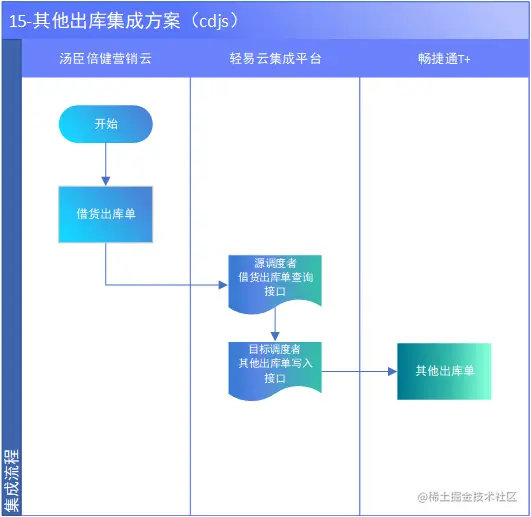 15-其他出库集成方案（cdjs）

集成流程

汤臣倍健营销云

轻易云集成平台

畅捷通T+

开始

借货出库单

源调度者
借货出库单查询
接口

目标调度者
其他出库单写入
接口

其他出库单

@稀土掘金技术社区